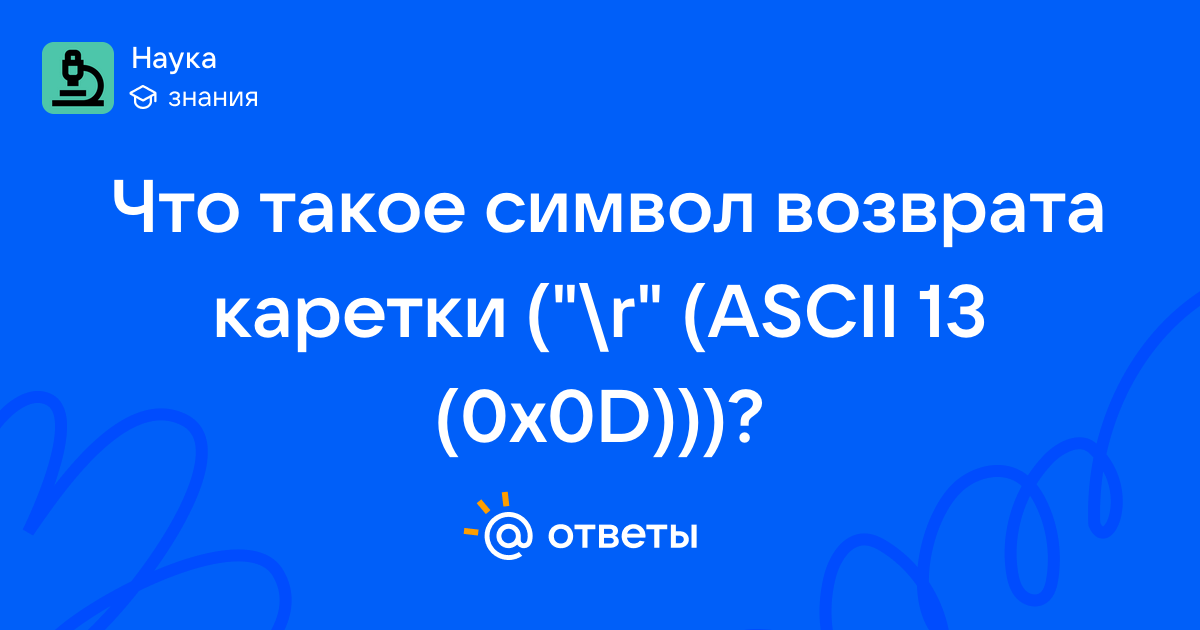 Наука
знания

Что такое символ возврата каретки ("\r" (ASCII 13 (0x0D)))?

@ ответы